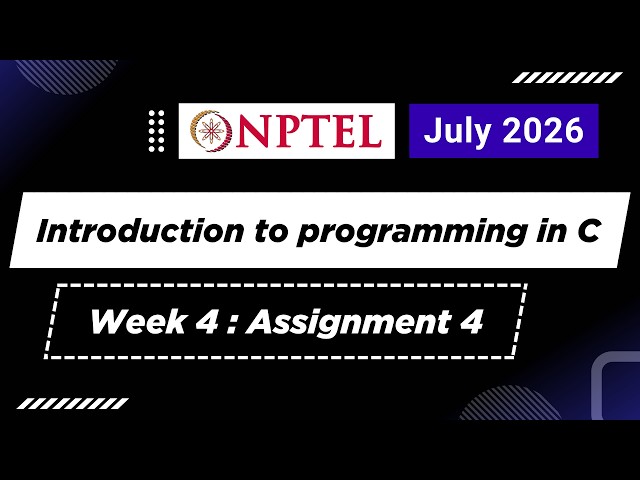 NPTEL

July 2026

Introduction to programming in C

Week 4 : Assignment 4